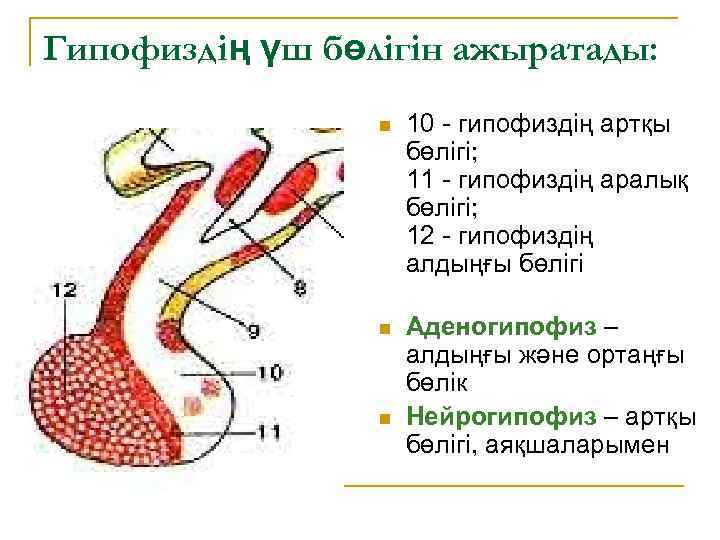 Гипофиздің үш бөлігін ажыратады:

12

8

9

10

11

10 - гипофиздің артқы бөлігі;
11 - гипофиздің аралық бөлігі;
12 - гипофиздің алдыңғы бөлігі

Аденогипофиз – алдыңғы және ортаңғы бөлік

Нейрогипофиз – артқы бөлігі, аяқшаларымен